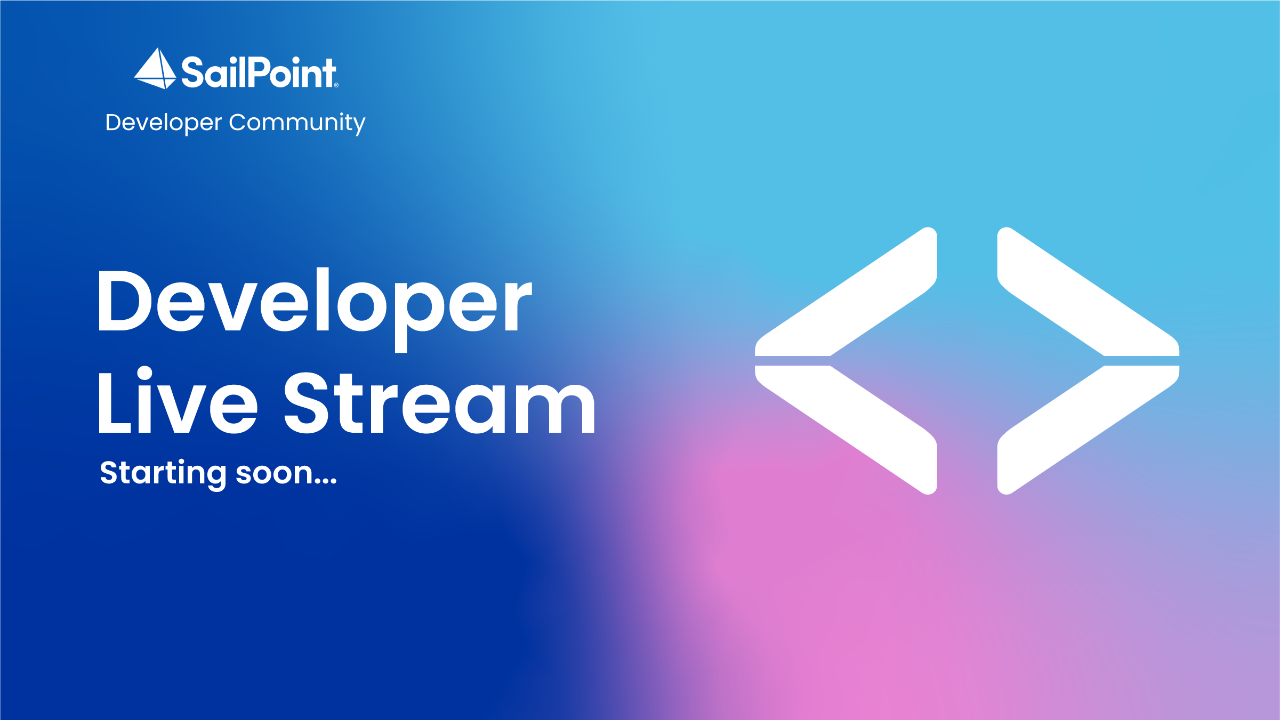 SailPoint
Developer Community

Developer Live Stream

Starting soon...